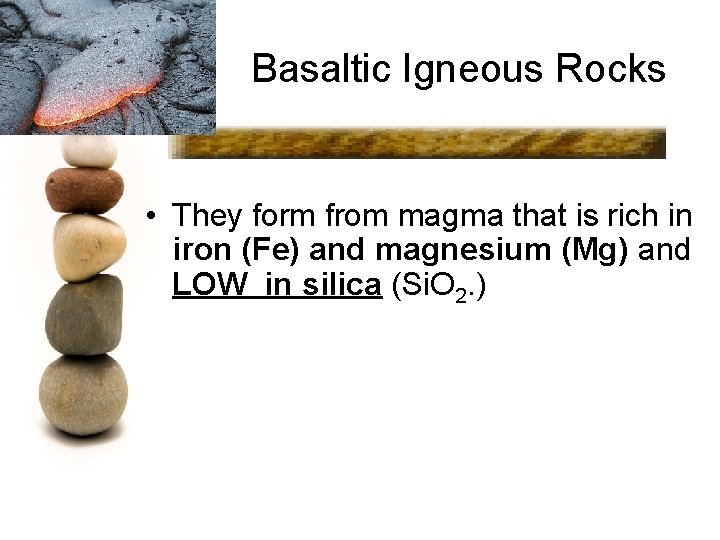 Basaltic Igneous Rocks

• They form from magma that is rich in iron (Fe) and magnesium (Mg) and LOW in silica ($SiO_2$.)